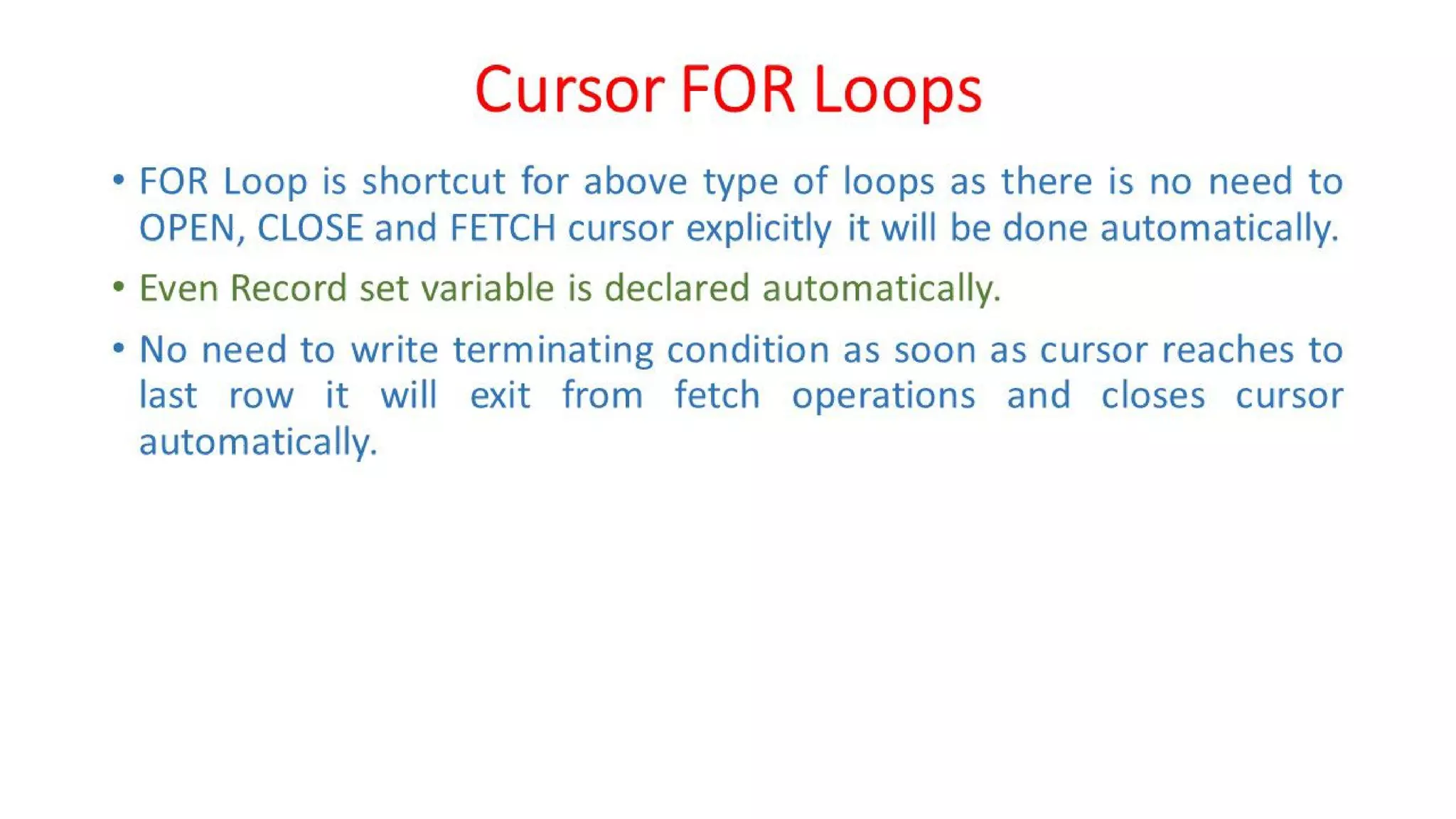 Cursor FOR Loops

• FOR Loop is shortcut for above type of loops as there is no need to OPEN, CLOSE and FETCH cursor explicitly it will be done automatically.

• Even Record set variable is declared automatically.

• No need to write terminating condition as soon as cursor reaches to last row it will exit from fetch operations and closes cursor automatically.